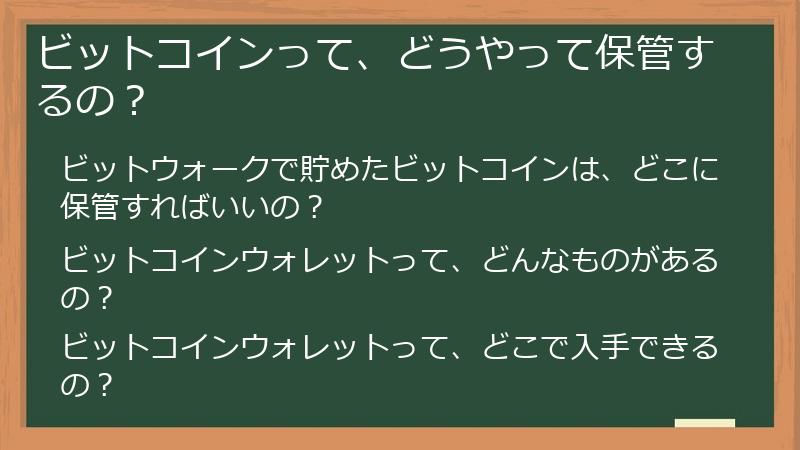 ビットコインって、どうやって保管するの？

ビットウォークで貯めたビットコインは、どこに保管すればいいの？

ビットコインウォレットって、どんなものがあるの？

ビットコインウォレットって、どこで入手できるの？